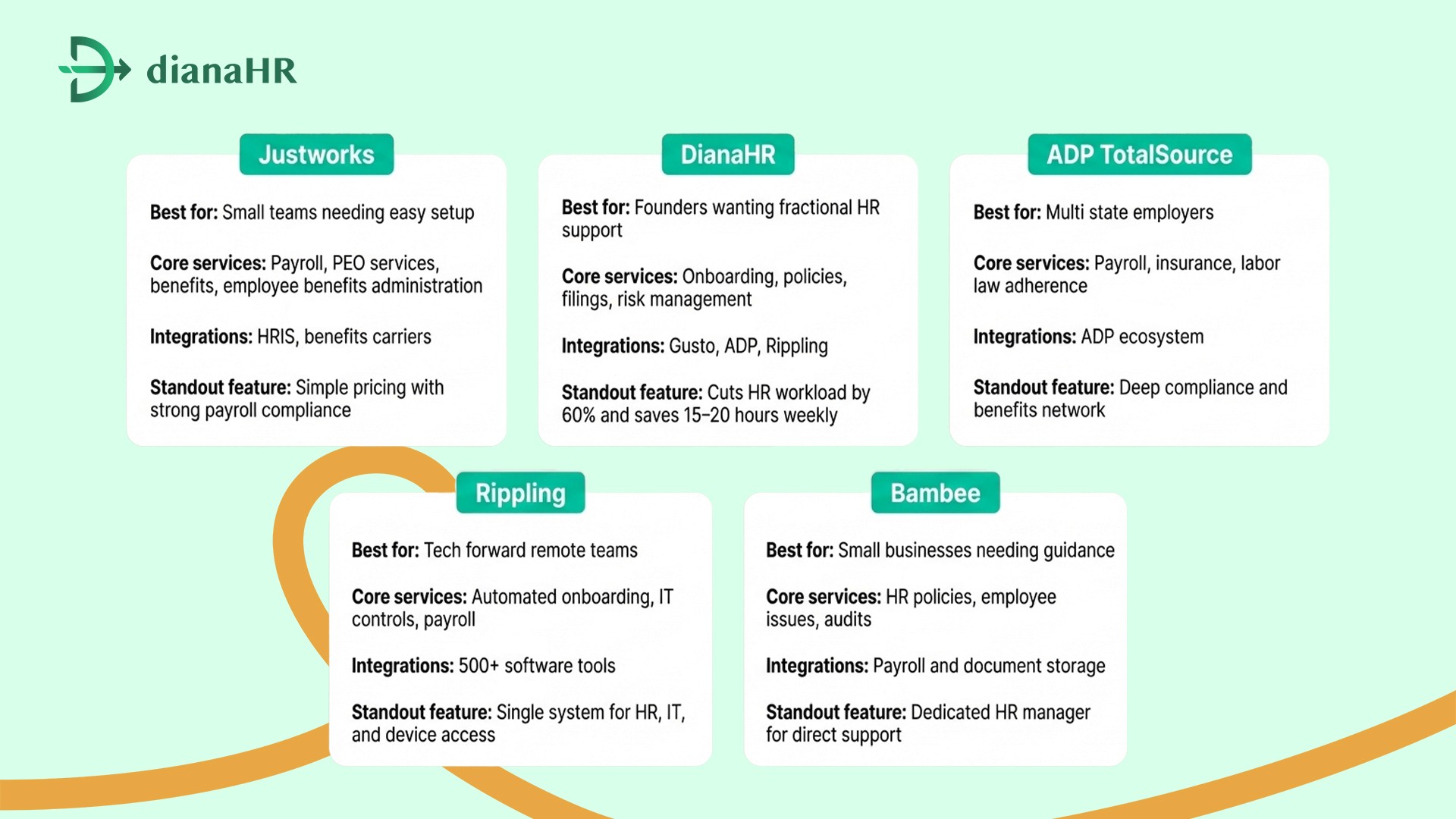 dianaHR

Justworks

Best for: Small teams needing easy setup

Core services: Payroll, PEO services, benefits, employee benefits administration

Integrations: HRIS, benefits carriers

Standout feature: Simple pricing with strong payroll compliance

DianaHR

Best for: Founders wanting fractional HR support

Core services: Onboarding, policies, filings, risk management

Integrations: Gusto, ADP, Rippling

Standout feature: Cuts HR workload by 60% and saves 15–20 hours weekly

ADP TotalSource

Best for: Multi state employers

Core services: Payroll, insurance, labor law adherence

Integrations: ADP ecosystem

Standout feature: Deep compliance and benefits network

Rippling

Best for: Tech forward remote teams

Core services: Automated onboarding, IT controls, payroll

Integrations: 500+ software tools

Standout feature: Single system for HR, IT, and device access

Bambee

Best for: Small businesses needing guidance

Core services: HR policies, employee issues, audits

Integrations: Payroll and document storage

Standout feature: Dedicated HR manager for direct support